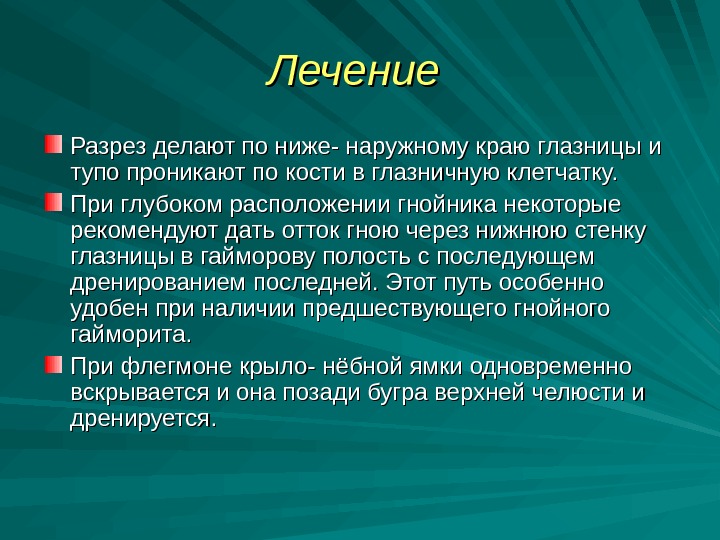 Лечение

Разрез делают по ниже- наружному краю глазницы и тупо проникают по кости в глазничную клетчатку.

При глубоком расположении гнойника некоторые рекомендуют дать отток гною через нижнюю стенку глазницы в гайморову полость с последующем дренированием последней. Этот путь особенно удобен при наличии предшествующего гнойного гайморита.

При флегмоне крыло- нёбной ямки одновременно вскрывается и она позади бугра верхней челюсти и дренируется.